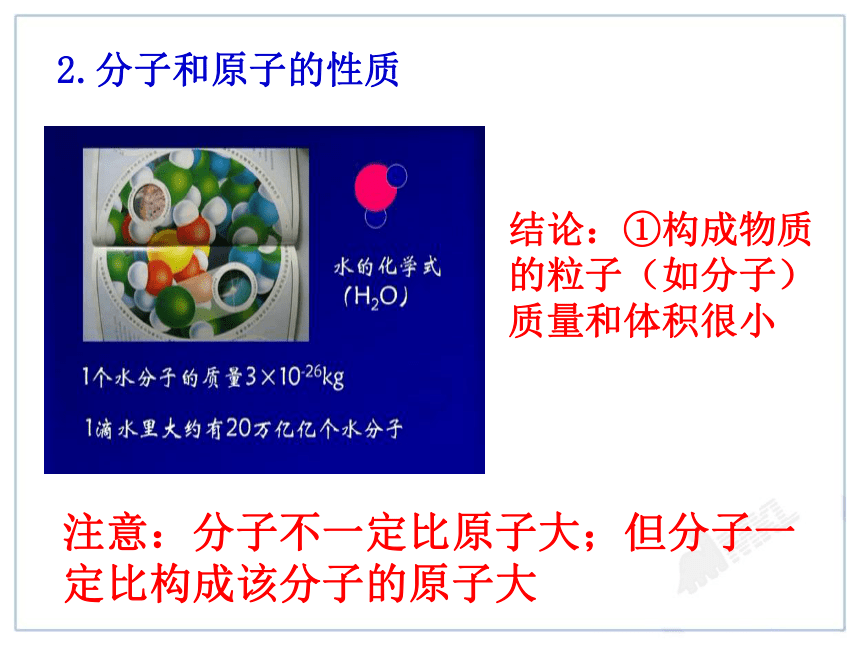 2.分子和原子的性质

水的化学式
($H_2O$)

1个水分子的质量$3\times10^{-26}$kg

1滴水里大约有20万亿亿个水分子

结论：①构成物质的粒子（如分子）质量和体积很小

注意：分子不一定比原子大；但分子一定比构成该分子的原子大